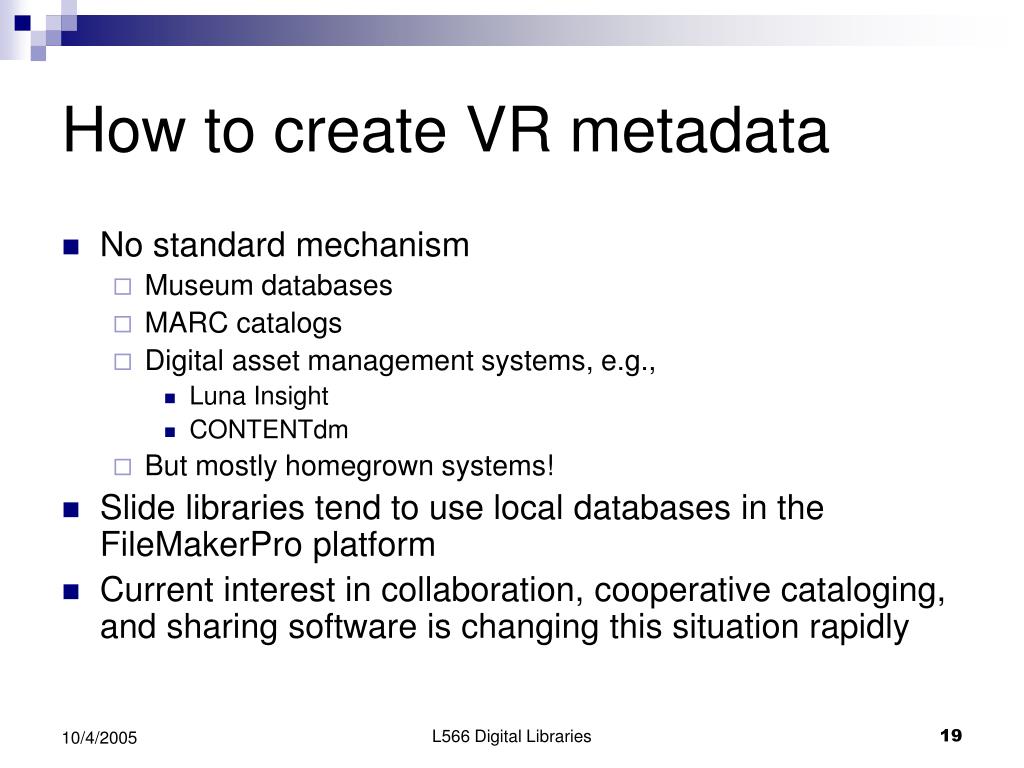 How to create VR metadata

No standard mechanism

Museum databases

MARC catalogs

Digital asset management systems, e.g.,

Luna Insight

CONTENTdm

But mostly homegrown systems!

Slide libraries tend to use local databases in the FileMakerPro platform

Current interest in collaboration, cooperative cataloging, and sharing software is changing this situation rapidly

10/4/2005

L566 Digital Libraries

19